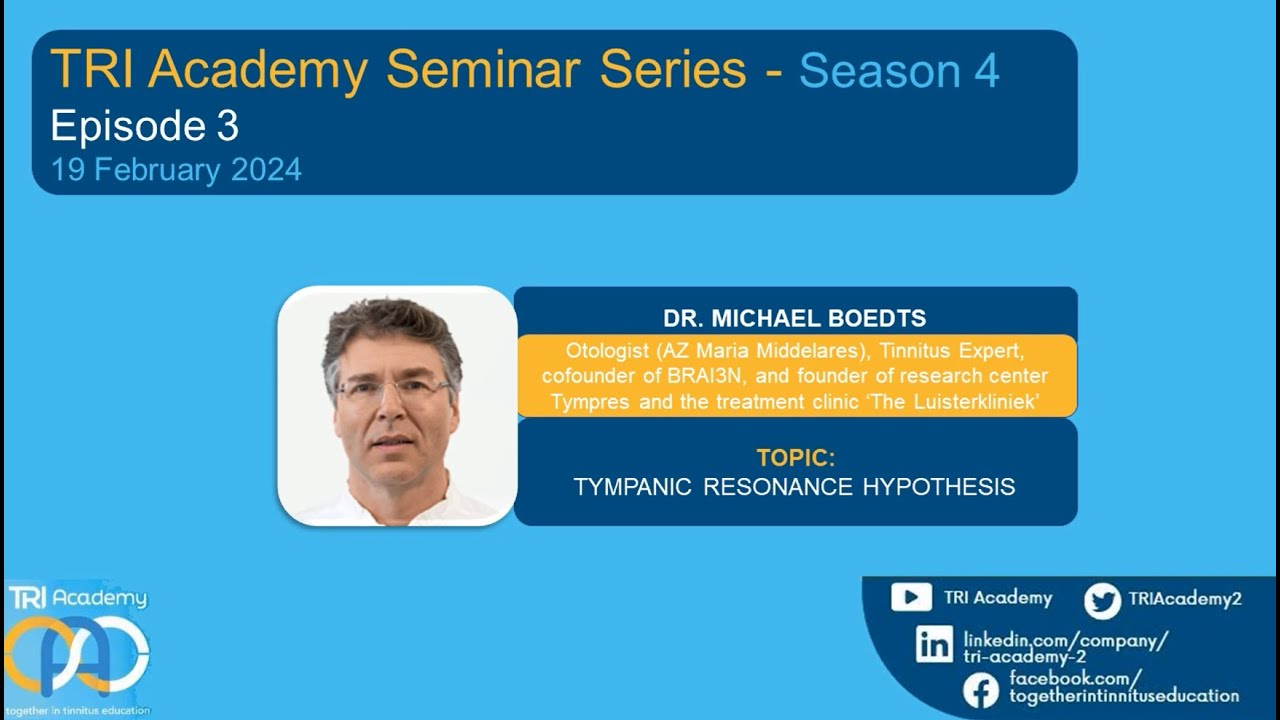 TRI Academy Seminar Series - Season 4
Episode 3
19 February 2024

DR. MICHAEL BOEDTS

Otologist (AZ Maria Middelares), Tinnitus Expert, cofounder of BRAI3N, and founder of research center Tympres and the treatment clinic 'The Luisterkliniek'

TOPIC:
TYMPANIC RESONANCE HYPOTHESIS

TRI Academy
together in tinnitus education

TRI Academy
TRIAcademy2
linkedin.com/company/tri-academy-2
facebook.com/togetherintinnituseducation